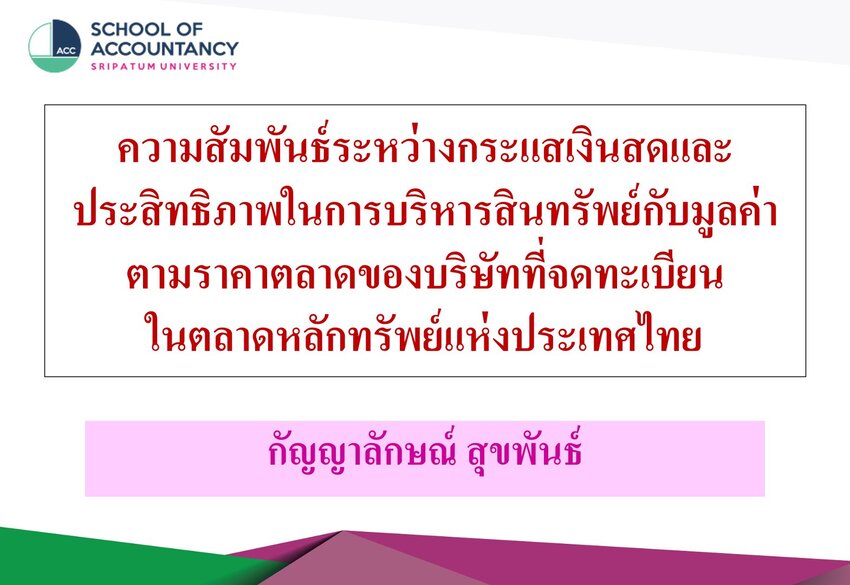 ACC
SCHOOL OF ACCOUNTANCY
SRIPATUM UNIVERSITY

ความสัมพันธ์ระหว่างกระแสเงินสดและประสิทธิภาพในการบริหารสินทรัพย์กับมูลค่าตามราคาตลาดของบริษัทที่จดทะเบียนในตลาดหลักทรัพย์แห่งประเทศไทย

กัญญาลักษณ์ สุขพันธ์